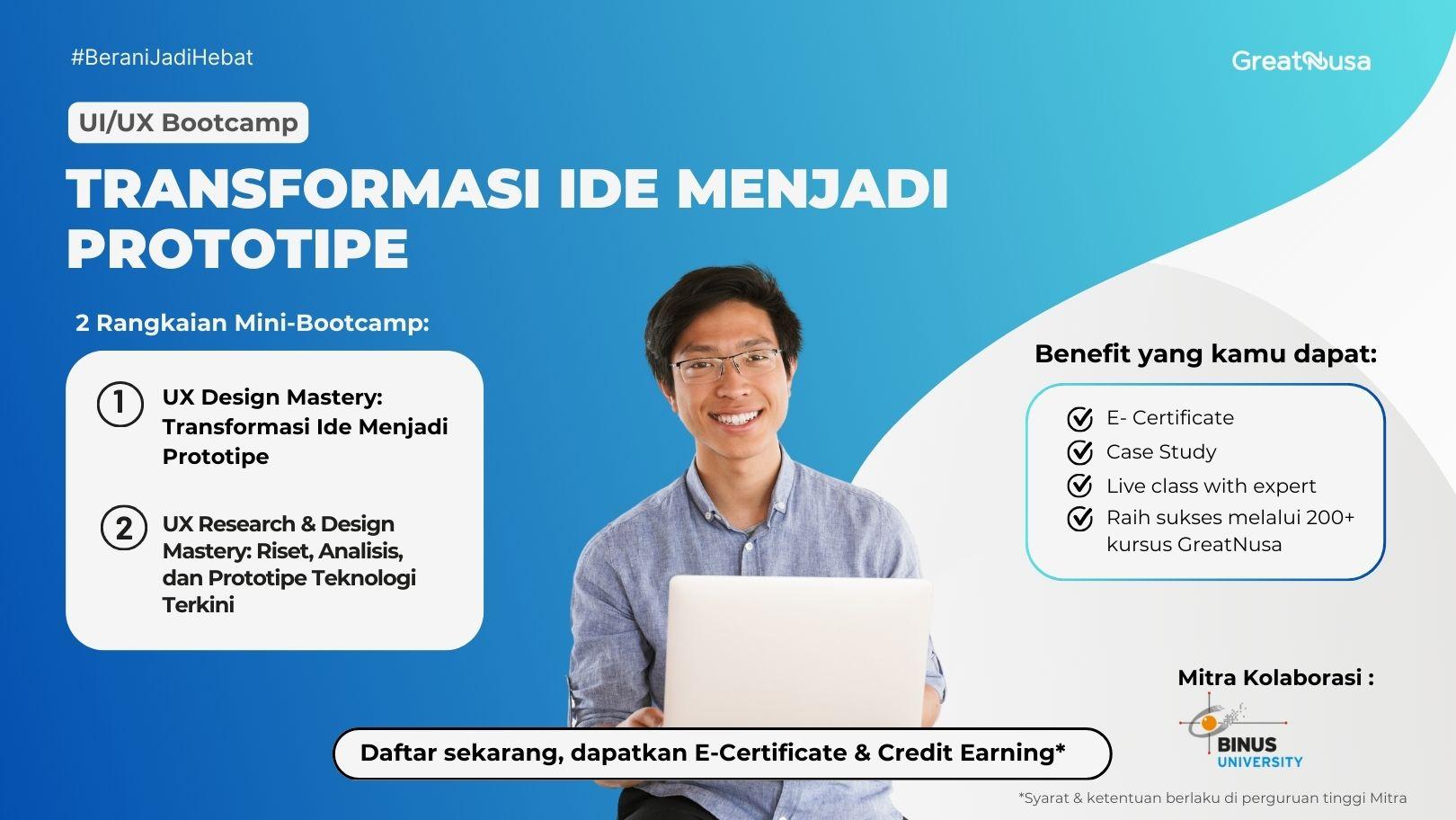 #BeraniJadiHebat

GreatNusa

UI/UX Bootcamp

TRANSFORMASI IDE MENJADI PROTOTIPE

2 Rangkaian Mini-Bootcamp:

1 UX Design Mastery: Transformasi Ide Menjadi Prototipe

2 UX Research & Design Mastery: Riset, Analisis, dan Prototipe Teknologi Terkini

Benefit yang kamu dapat:

E- Certificate
Case Study
Live class with expert
Raih sukses melalui 200+ kursus GreatNusa

Mitra Kolaborasi :

BINUS UNIVERSITY

Daftar sekarang, dapatkan E-Certificate & Credit Earning*

*Syarat & ketentuan berlaku di perguruan tinggi Mitra